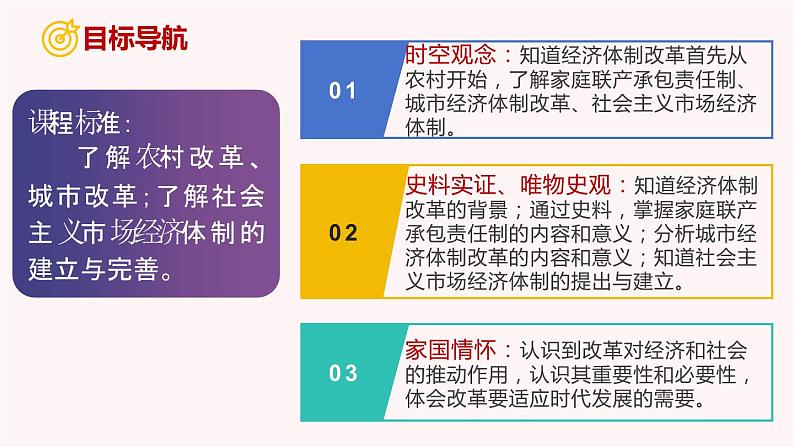 目标导航

课程标准：
了解农村改革、城市改革；了解社会主义市场经济体制的建立与完善。

01
时空观念：知道经济体制改革首先从农村开始，了解家庭联产承包责任制、城市经济体制改革、社会主义市场经济体制。

02
史料实证、唯物史观：知道经济体制改革的背景；通过史料，掌握家庭联产承包责任制的内容和意义；分析城市经济体制改革的内容和意义；知道社会主义市场经济体制的提出与建立。

03
家国情怀：认识到改革对经济和社会的推动作用，认识其重要性和必要性，体会改革要适应时代发展的需要。